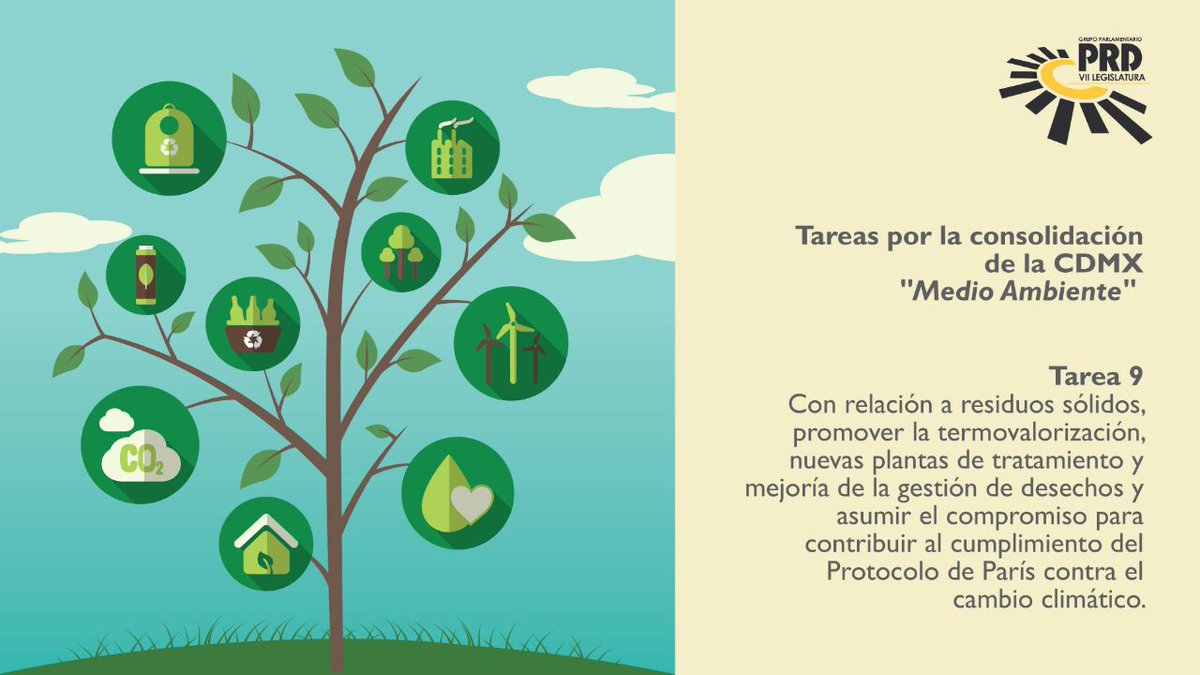 $CO_2$

GRUPO PARLAMENTARIO
PRD
VII LEGISLATURA

Tareas por la consolidación de la CDMX "Medio Ambiente"

Tarea 9
Con relación a residuos sólidos, promover la termovalorización, nuevas plantas de tratamiento y mejoría de la gestión de desechos y asumir el compromiso para contribuir al cumplimiento del Protocolo de París contra el cambio climático.